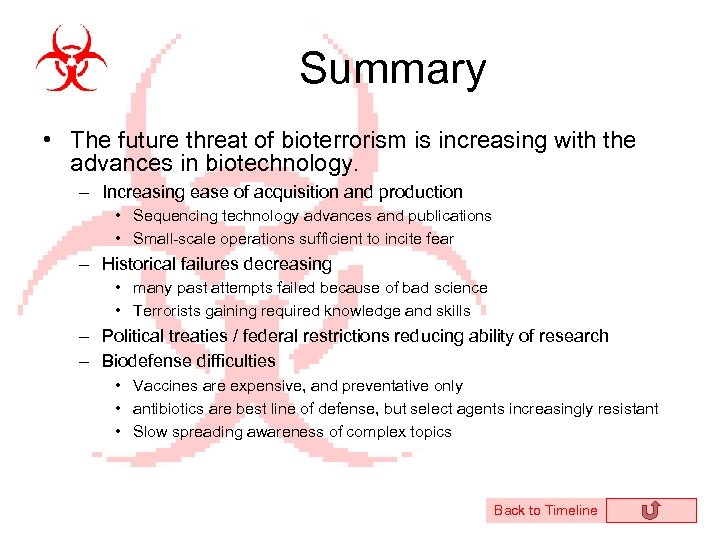 Summary

• The future threat of bioterrorism is increasing with the advances in biotechnology.

– Increasing ease of acquisition and production

• Sequencing technology advances and publications

• Small-scale operations sufficient to incite fear

– Historical failures decreasing

• many past attempts failed because of bad science

• Terrorists gaining required knowledge and skills

– Political treaties / federal restrictions reducing ability of research

– Biodefense difficulties

• Vaccines are expensive, and preventative only

• antibiotics are best line of defense, but select agents increasingly resistant

• Slow spreading awareness of complex topics

Back to Timeline